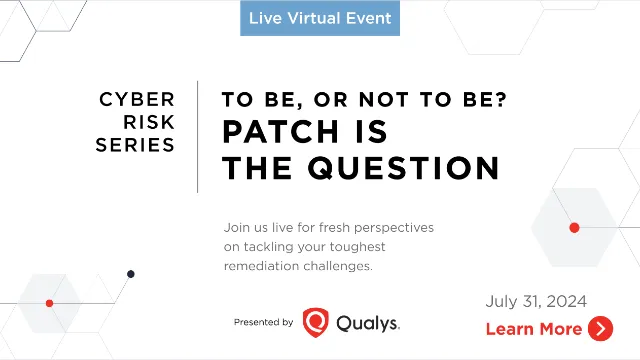 Live Virtual Event

CYBER RISK SERIES

TO BE, OR NOT TO BE?
PATCH IS THE QUESTION

Join us live for fresh perspectives on tackling your toughest remediation challenges.

Presented by Qualys.

July 31, 2024

Learn More